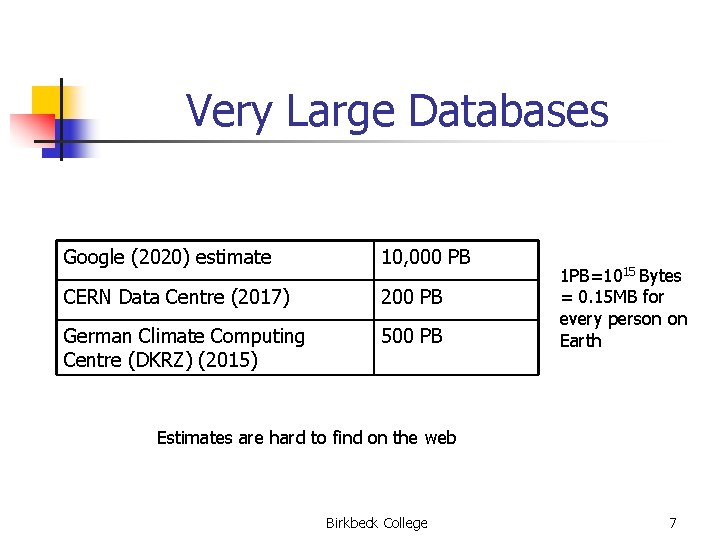 Very Large Databases

| Google (2020) estimate | 10,000 PB |
|---|---|
| CERN Data Centre (2017) | 200 PB |
| German Climate Computing Centre (DKRZ) (2015) | 500 PB |

1PB=$10^{15}$ Bytes = 0.15MB for every person on Earth

Estimates are hard to find on the web

Birkbeck College

7